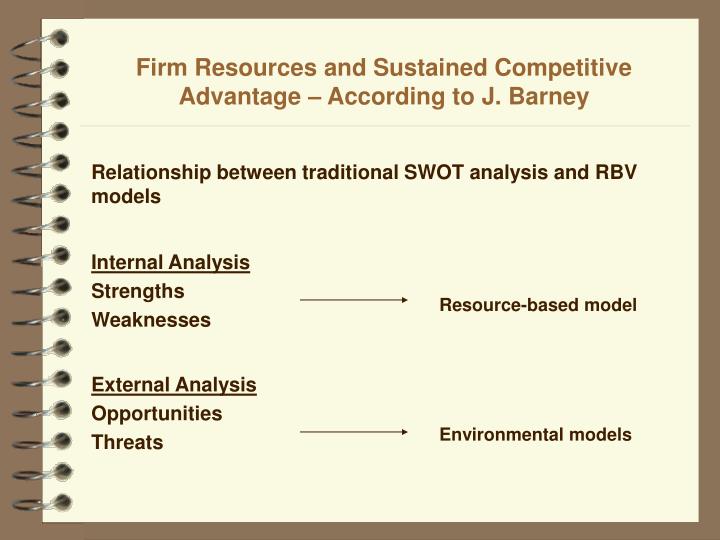 Firm Resources and Sustained Competitive Advantage – According to J. Barney

Relationship between traditional SWOT analysis and RBV models

Internal Analysis
Strengths
Weaknesses

Resource-based model

External Analysis
Opportunities
Threats

Environmental models